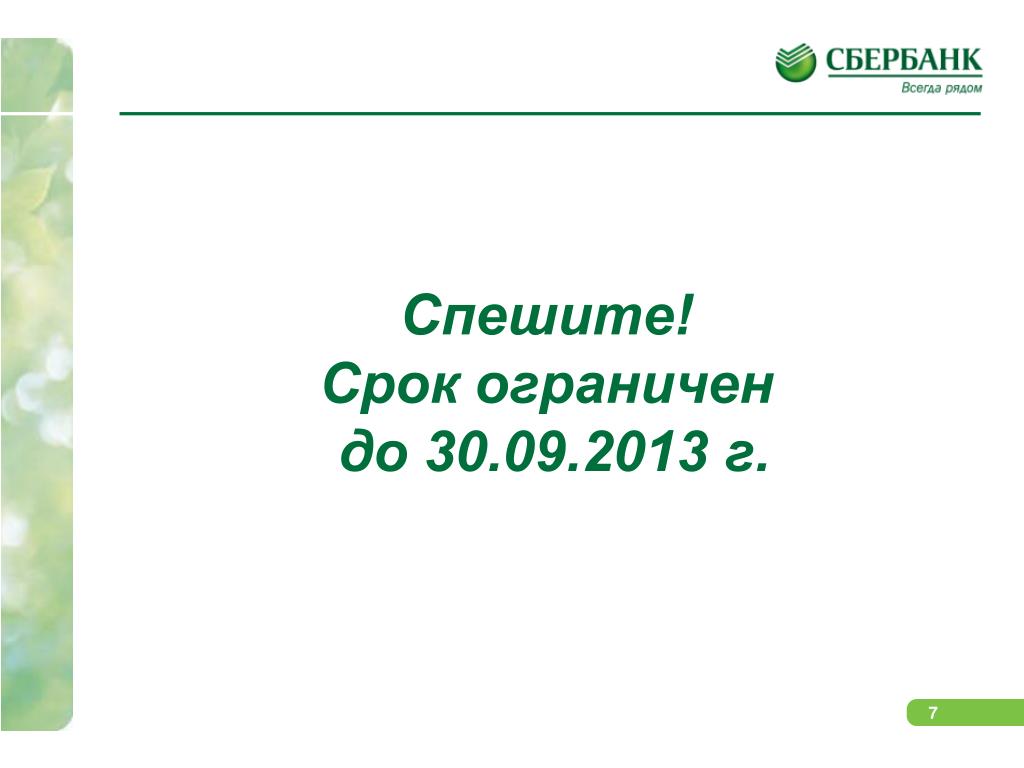 СБЕРБАНК
Всегда рядом

Спешите!
Срок ограничен
до 30.09.2013 г.

7